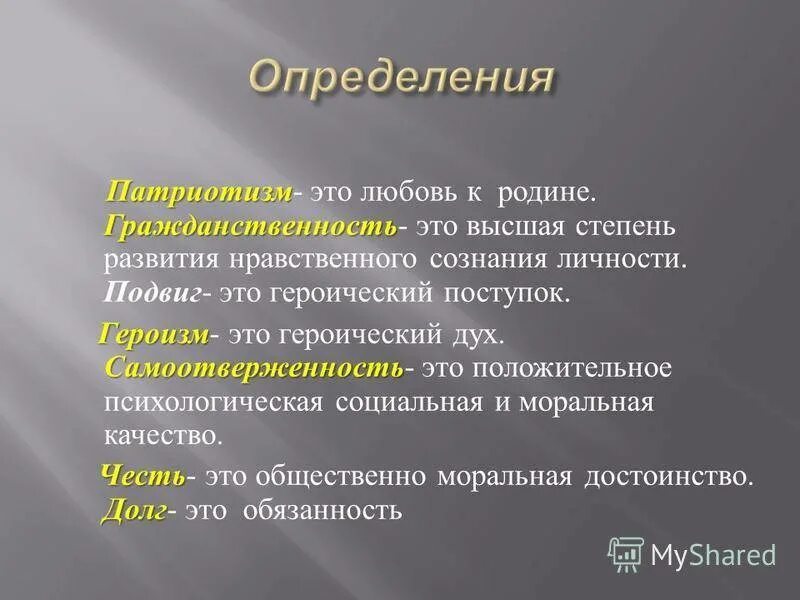 Определения

Патриотизм- это любовь к родине.
Гражданственность- это высшая степень развития нравственного сознания личности.
Подвиг- это героический поступок.

Героизм- это героический дух.
Самоотверженность- это положительное психологическая социальная и моральная качество.

Честь- это общественно моральная достоинство.
Долг- это обязанность

MyShared